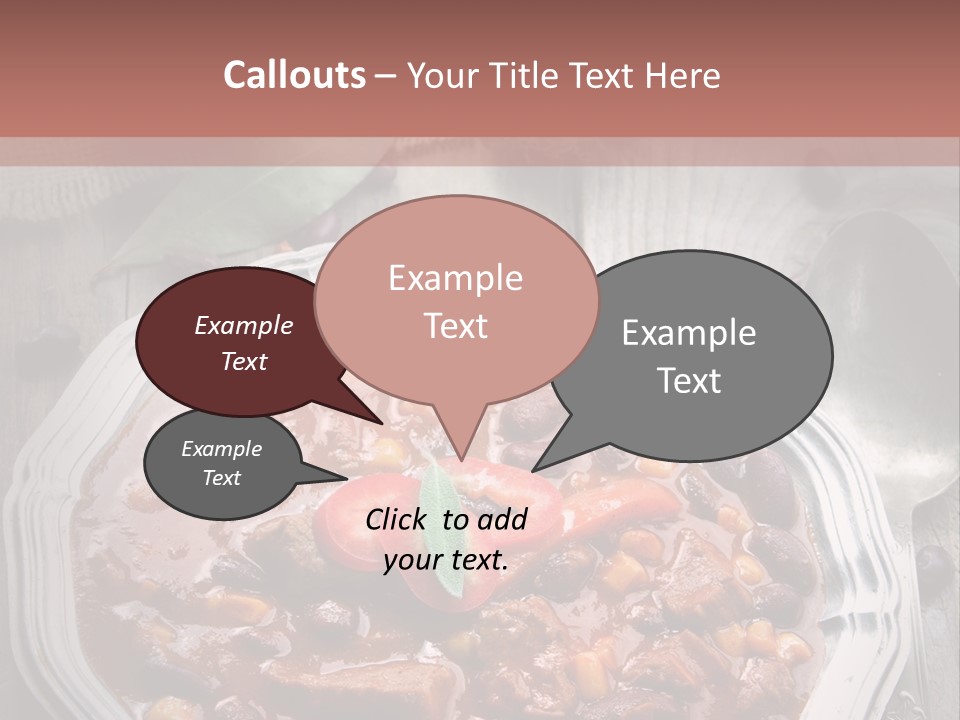 Callouts – Your Title Text Here

Example Text

Example Text

Example Text

Example Text

Click to add your text.